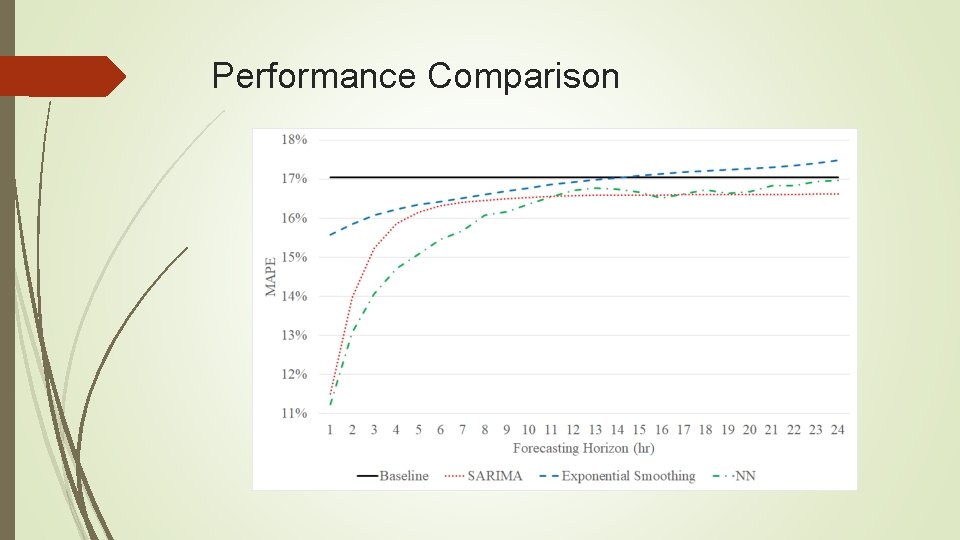 Performance Comparison

18%
17%
16%
15%
14%
13%
12%
11%

MAPE

1 2 3 4 5 6 7 8 9 10 11 12 13 14 15 16 17 18 19 20 21 22 23 24

Forecasting Horizon (hr)

Baseline SARIMA Exponential Smoothing NN